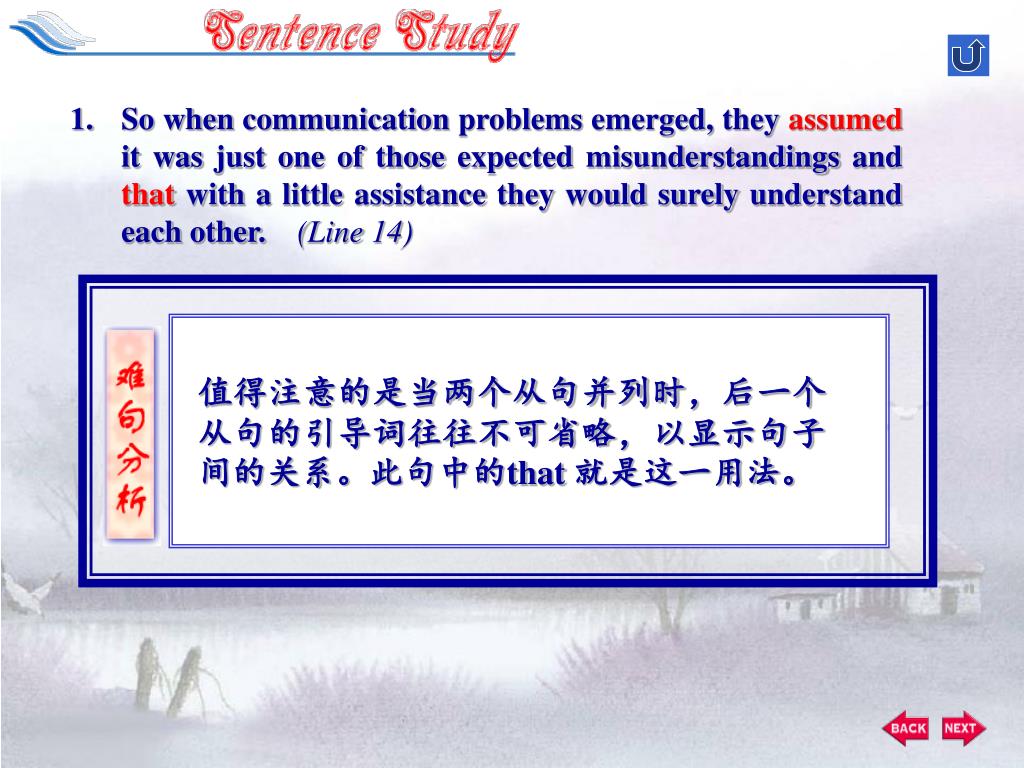 Sentence Study

1. So when communication problems emerged, they assumed it was just one of those expected misunderstandings and that with a little assistance they would surely understand each other. (Line 14)

难句分析

值得注意的是当两个从句并列时，后一个从句的引导词往往不可省略，以显示句子间的关系。此句中的that 就是这一用法。

BACK NEXT